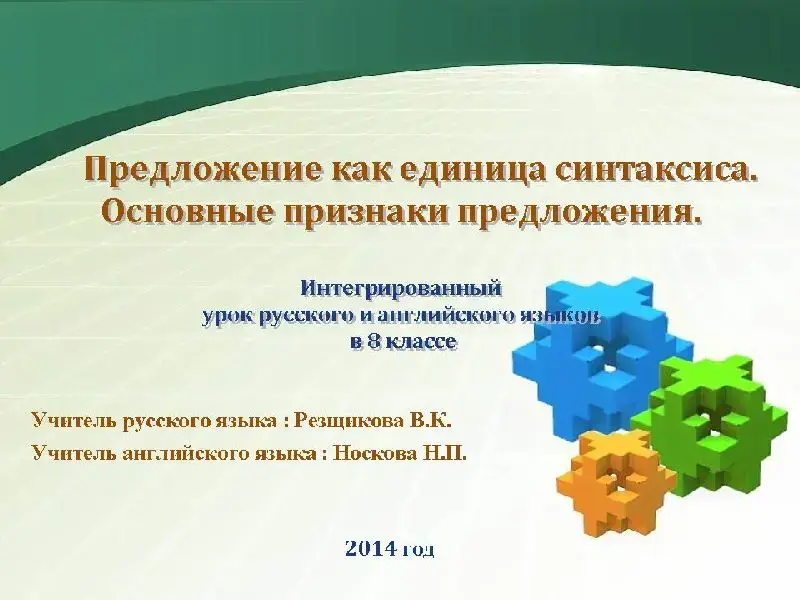 Предложение как единица синтаксиса. Основные признаки предложения.

Интегрированный урок русского и английского языков в 8 классе

Учитель русского языка : Резщикова В.К.

Учитель английского языка : Носкова Н.П.

2014 год